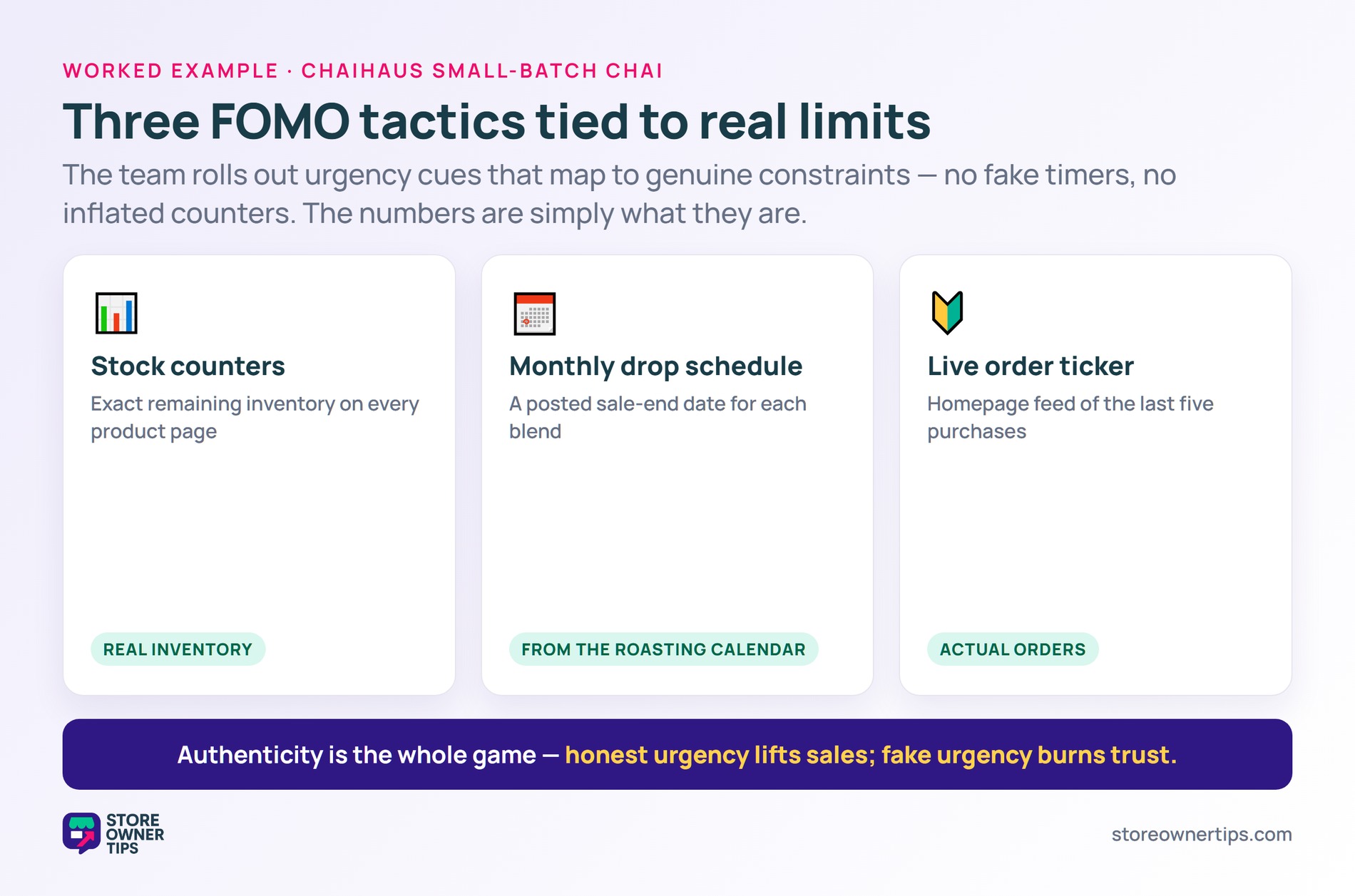 WORKED EXAMPLE · CHAIHAUS SMALL-BATCH CHAI

Three FOMO tactics tied to real limits

The team rolls out urgency cues that map to genuine constraints — no fake timers, no inflated counters. The numbers are simply what they are.

Stock counters

Exact remaining inventory on every product page

REAL INVENTORY

Monthly drop schedule

A posted sale-end date for each blend

FROM THE ROASTING CALENDAR

Live order ticker

Homepage feed of the last five purchases

ACTUAL ORDERS

Authenticity is the whole game — honest urgency lifts sales; fake urgency burns trust.

STORE OWNER TIPS

storeownertips.com